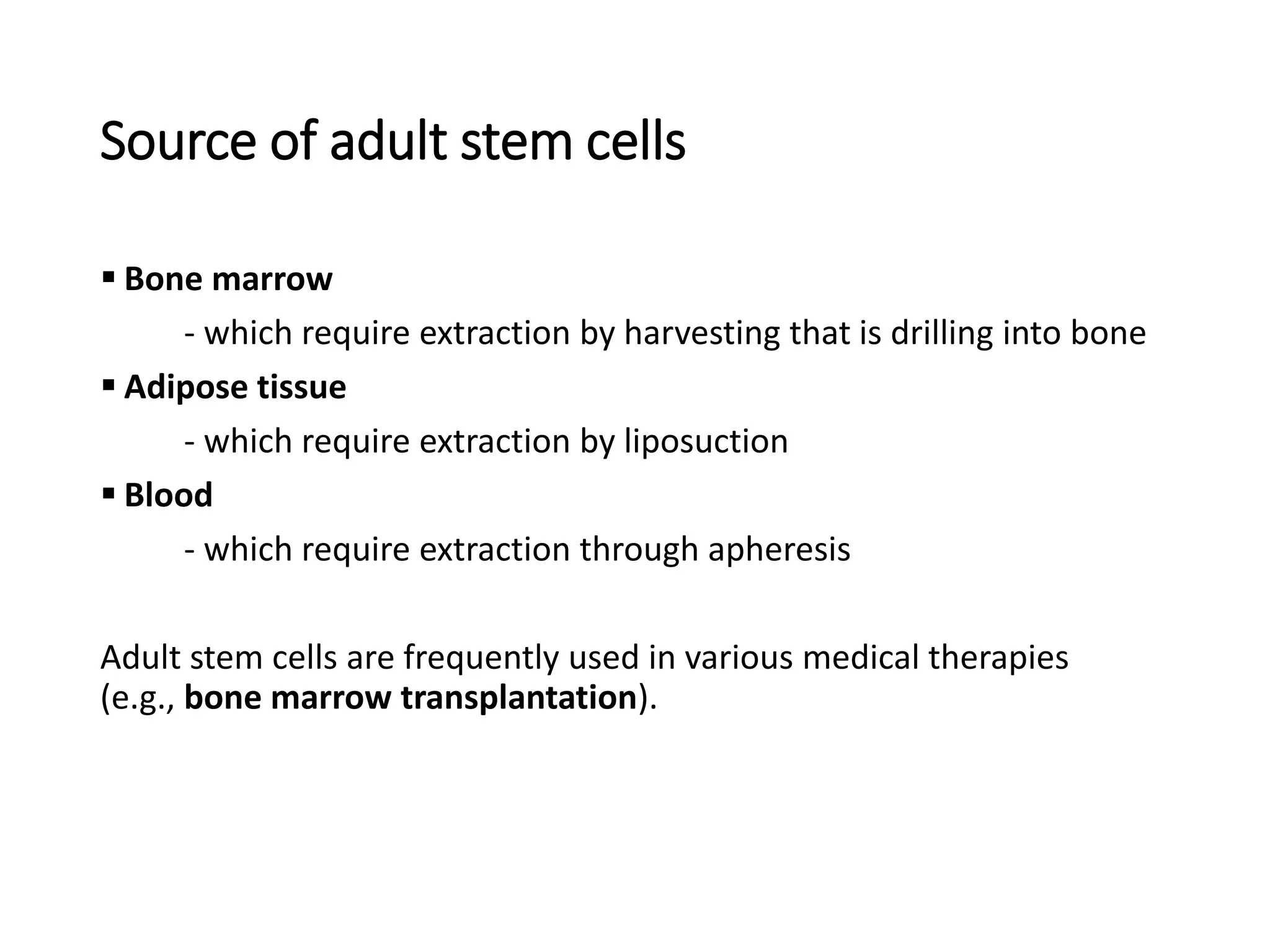 Source of adult stem cells

▪ Bone marrow

- which require extraction by harvesting that is drilling into bone

▪ Adipose tissue

- which require extraction by liposuction

▪ Blood

- which require extraction through apheresis

Adult stem cells are frequently used in various medical therapies (e.g., bone marrow transplantation).